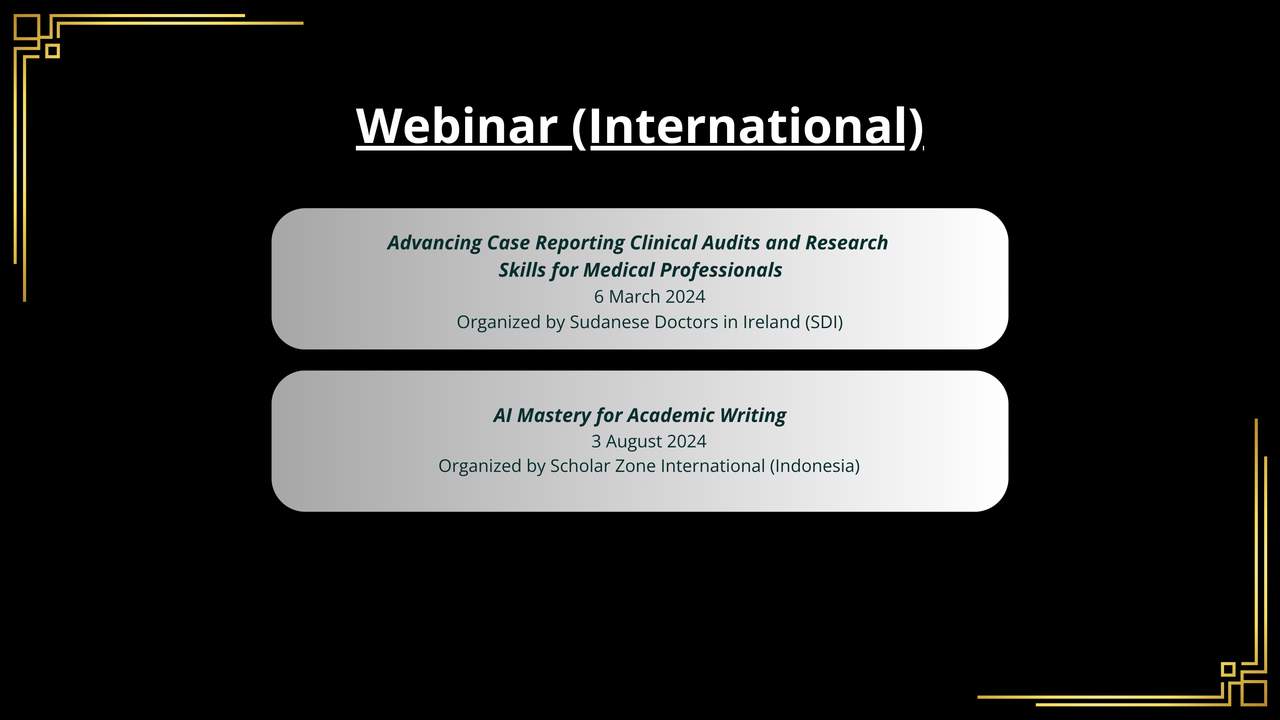 Webinar (International)

Advancing Case Reporting Clinical Audits and Research Skills for Medical Professionals
6 March 2024
Organized by Sudanese Doctors in Ireland (SDI)

AI Mastery for Academic Writing
3 August 2024
Organized by Scholar Zone International (Indonesia)